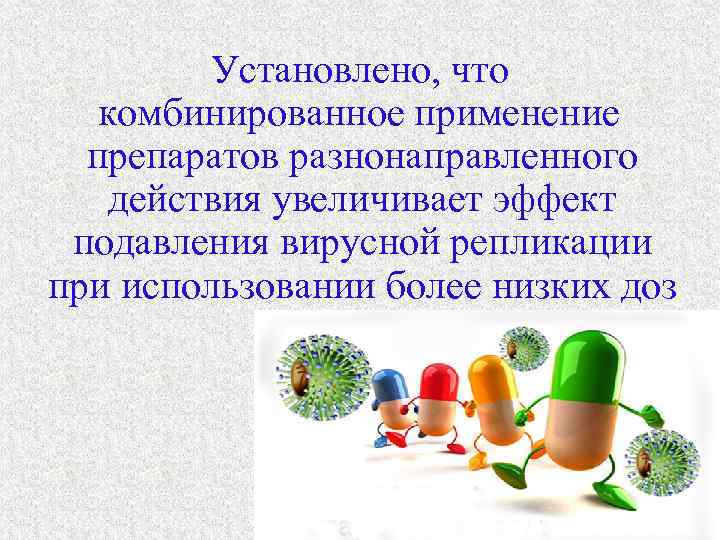 Установлено, что комбинированное применение препаратов разнонаправленного действия увеличивает эффект подавления вирусной репликации при использовании более низких доз